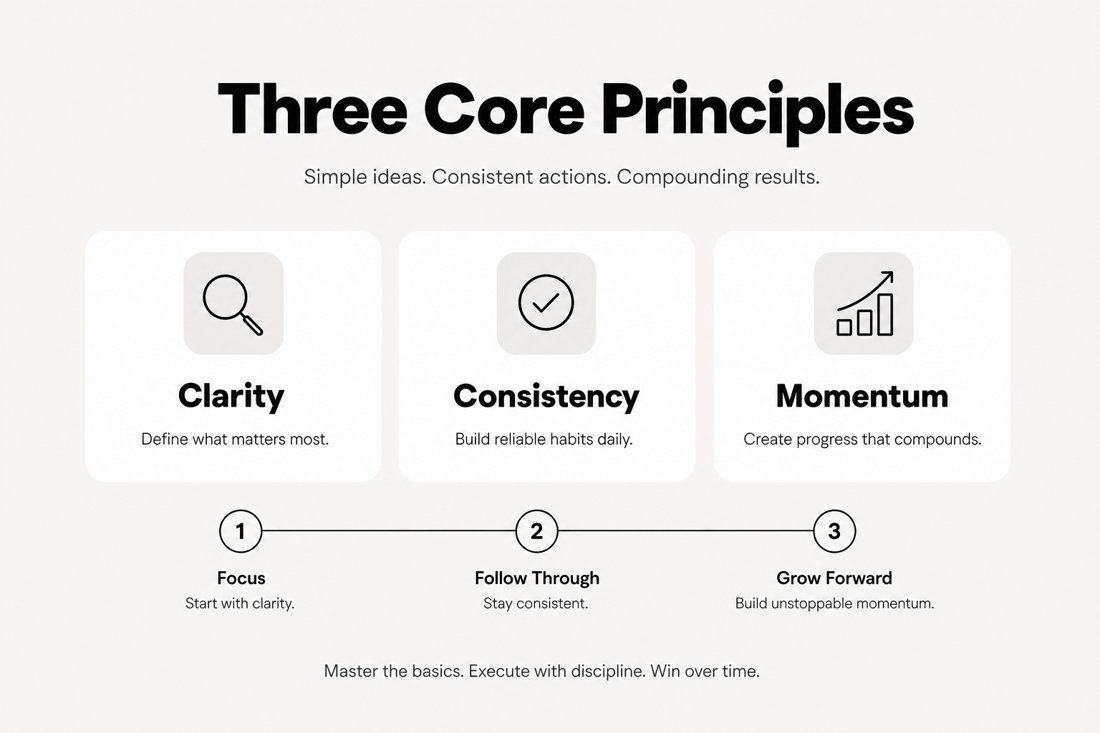 Three Core Principles

Simple ideas. Consistent actions. Compounding results.

Clarity

Define what matters most.

Consistency

Build reliable habits daily.

Momentum

Create progress that compounds.

1

Focus

Start with clarity.

2

Follow Through

Stay consistent.

3

Grow Forward

Build unstoppable momentum.

Master the basics. Execute with discipline. Win over time.